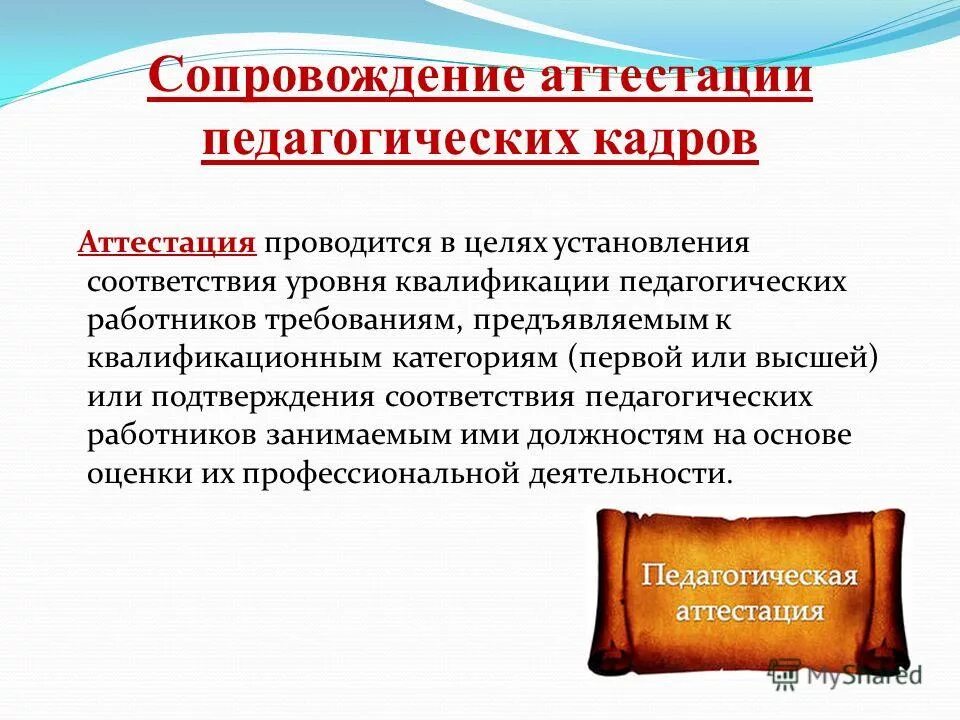 Сопровождение аттестации педагогических кадров

Аттестация проводится в целях установления соответствия уровня квалификации педагогических работников требованиям, предъявляемым к квалификационным категориям (первой или высшей) или подтверждения соответствия педагогических работников занимаемым ими должностям на основе оценки их профессиональной деятельности.

Педагогическая аттестация

MyShared